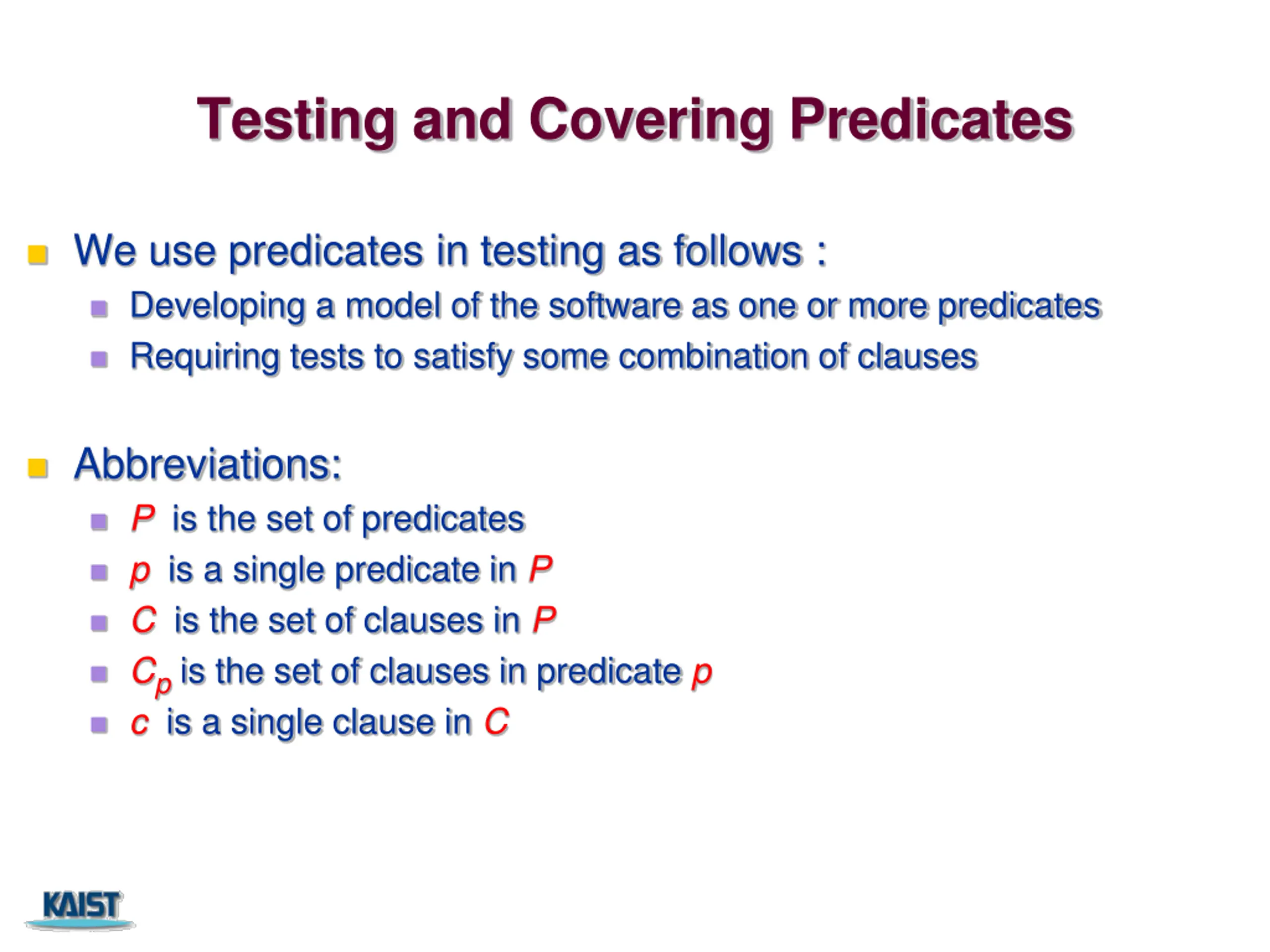 Testing and Covering Predicates

We use predicates in testing as follows :

Developing a model of the software as one or more predicates

Requiring tests to satisfy some combination of clauses

Abbreviations:

$P$ is the set of predicates

$p$ is a single predicate in $P$

$C$ is the set of clauses in $P$

$C_p$ is the set of clauses in predicate $p$

$c$ is a single clause in $C$

KAIST